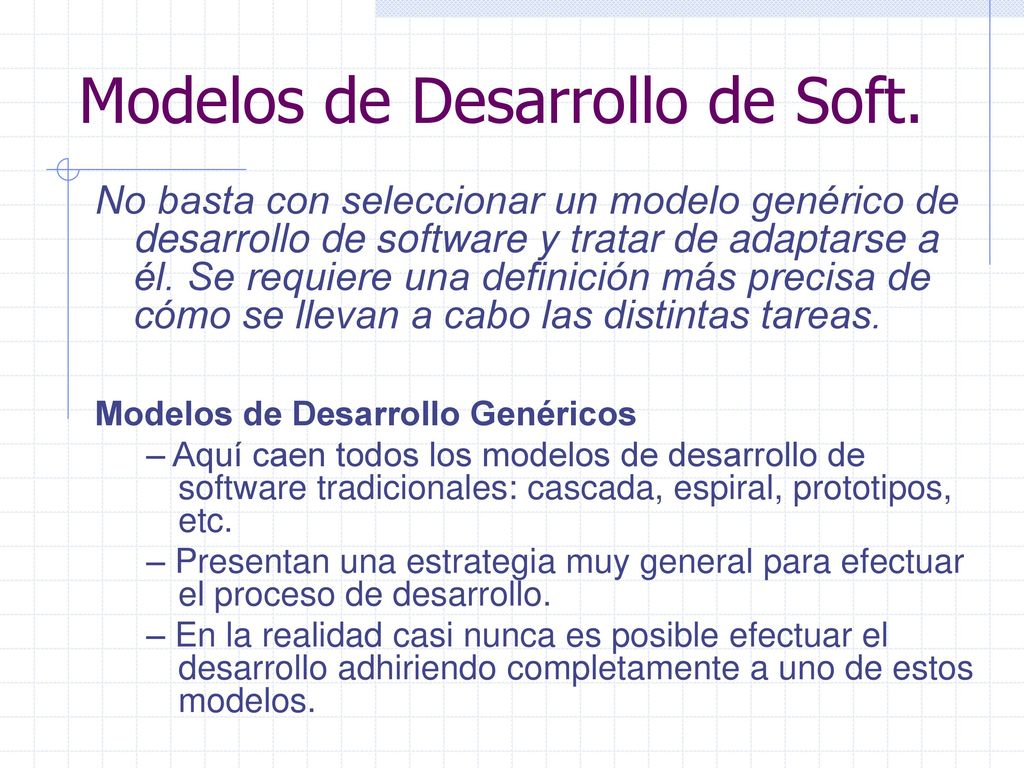 Modelos de Desarrollo de Soft.

No basta con seleccionar un modelo genérico de desarrollo de software y tratar de adaptarse a él. Se requiere una definición más precisa de cómo se llevan a cabo las distintas tareas.

Modelos de Desarrollo Genéricos

– Aquí caen todos los modelos de desarrollo de software tradicionales: cascada, espiral, prototipos, etc.

– Presentan una estrategia muy general para efectuar el proceso de desarrollo.

– En la realidad casi nunca es posible efectuar el desarrollo adhiriendo completamente a uno de estos modelos.